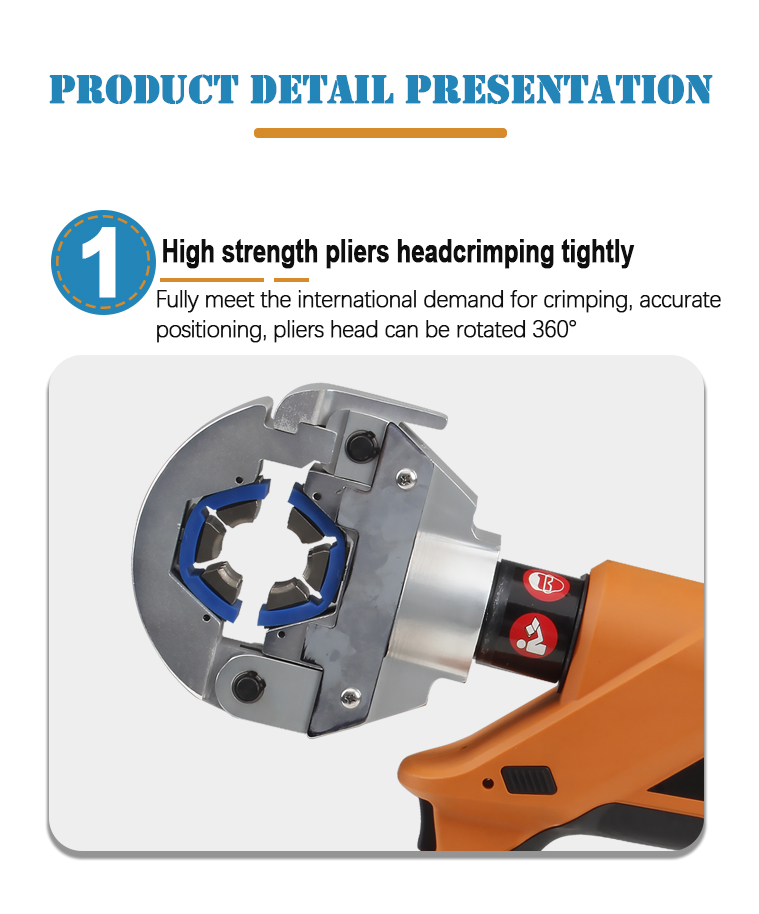 PRODUCT DETAIL PRESENTATION

1

High strength pliers headcrimping tightly

Fully meet the international demand for crimping, accurate positioning, pliers head can be rotated 360°